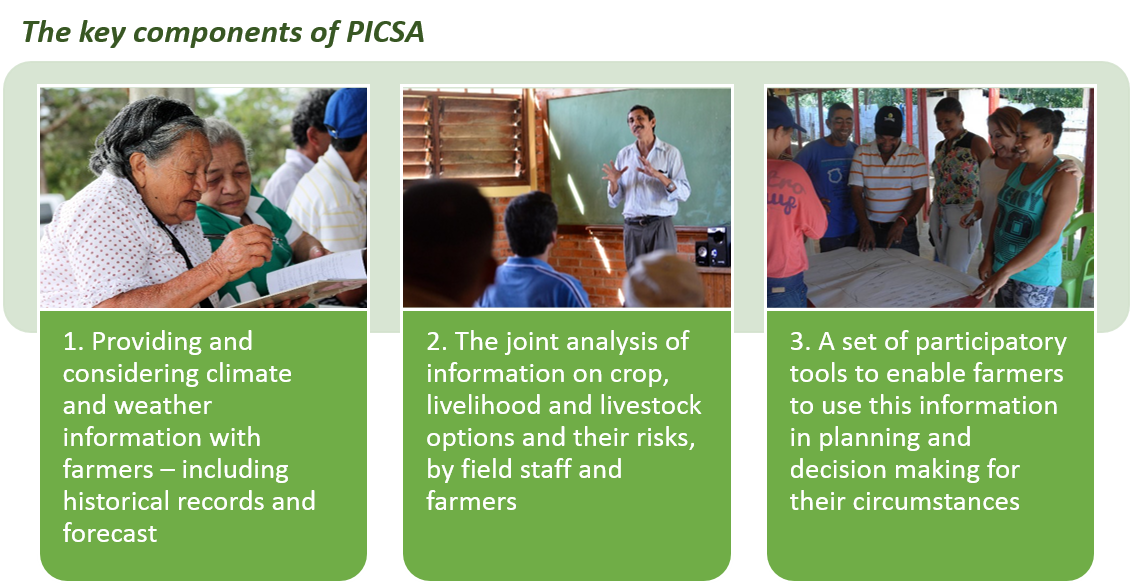 The key components of PICSA

1. Providing and considering climate and weather information with farmers – including historical records and forecast

2. The joint analysis of information on crop, livelihood and livestock options and their risks, by field staff and farmers

3. A set of participatory tools to enable farmers to use this information in planning and decision making for their circumstances